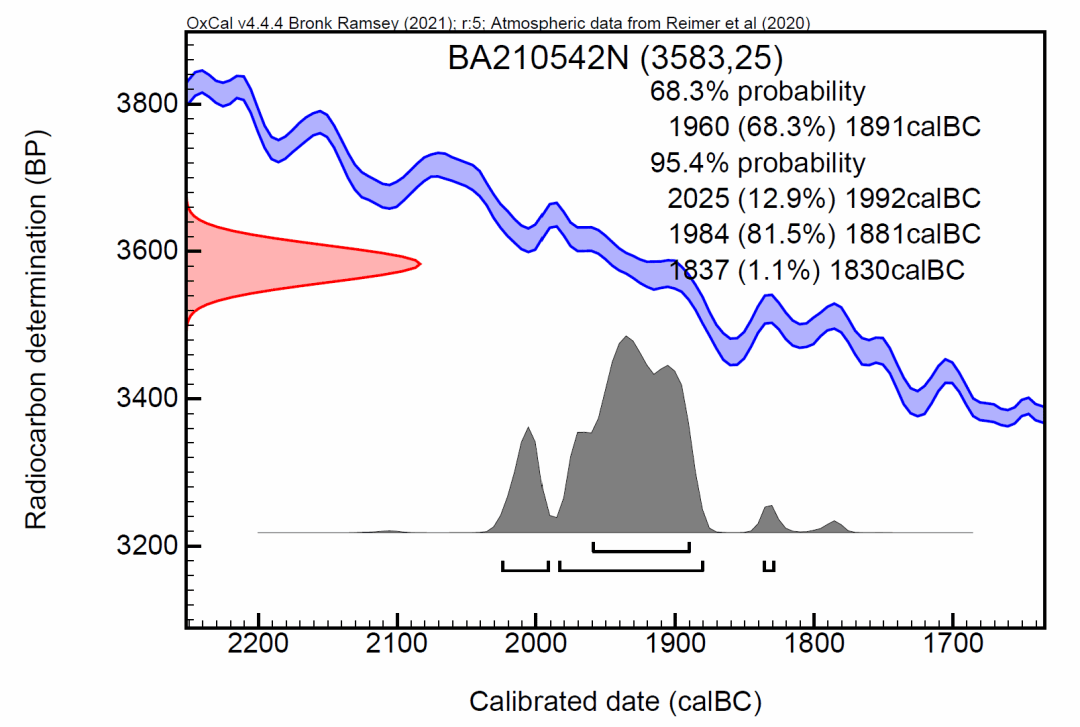 OxCal v4.4.4 Bronk Ramsey (2021); r:5; Atmospheric data from Reimer et al (2020)

BA210542N (3583,25)

68.3% probability
1960 (68.3%) 1891calBC
95.4% probability
2025 (12.9%) 1992calBC
1984 (81.5%) 1881calBC
1837 (1.1%) 1830calBC

Radiocarbon determination (BP)

3800
3600
3400
3200

2200 2100 2000 1900 1800 1700

Calibrated date (calBC)